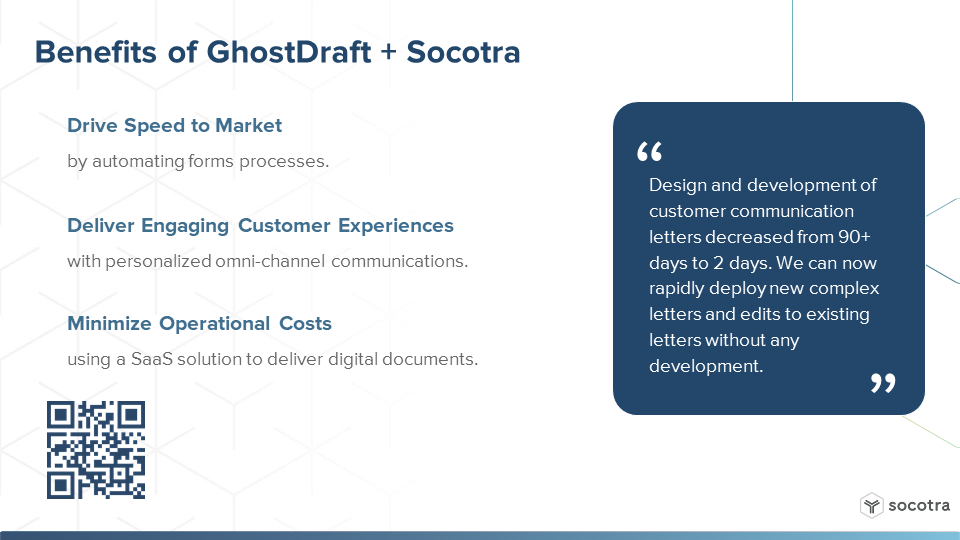 Benefits of GhostDraft + Socotra

Drive Speed to Market

by automating forms processes.

Deliver Engaging Customer Experiences

with personalized omni-channel communications.

Minimize Operational Costs

using a SaaS solution to deliver digital documents.

“

Design and development of customer communication letters decreased from 90+ days to 2 days. We can now rapidly deploy new complex letters and edits to existing letters without any development.

”

socotra